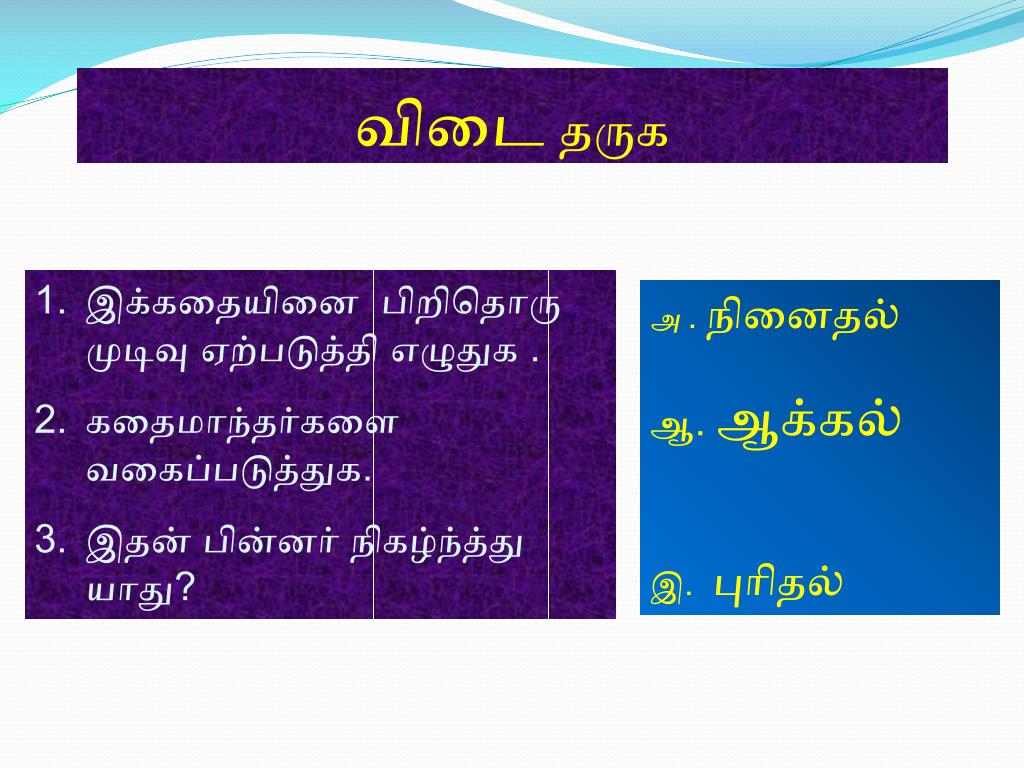 விடை தருக

1. இக்கதையினை பிறிதொரு முடிவு ஏற்படுத்தி எழுதுக .
2. கதைமாந்தர்களை வகைப்படுத்துக.
3. இதன் பின்னர் நிகழ்ந்த்து யாது?

அ . நினைதல்

ஆ. ஆக்கல்

இ. புரிதல்